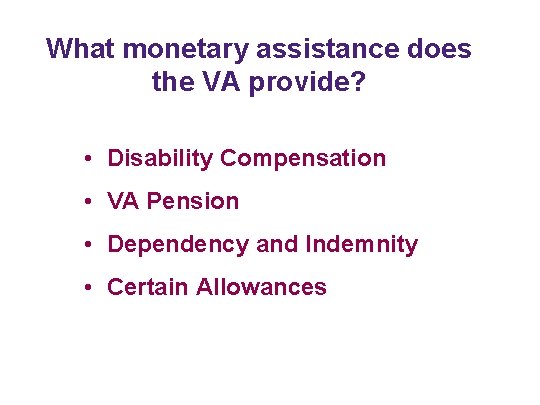 What monetary assistance does the VA provide?

• Disability Compensation
• VA Pension
• Dependency and Indemnity
• Certain Allowances